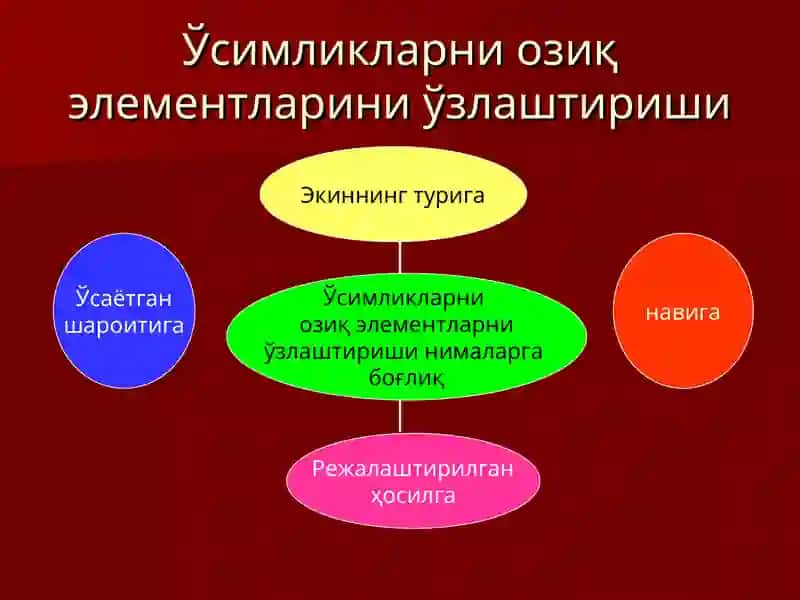 Ўсимликларни озиқ элементларини ўзлаштириши

Экиннинг турига

Ўсаётган шароитига

Ўсимликларни озиқ элементларни ўзлаштириши нималарга боғлиқ

навига

Режалаштирилган ҳосилга